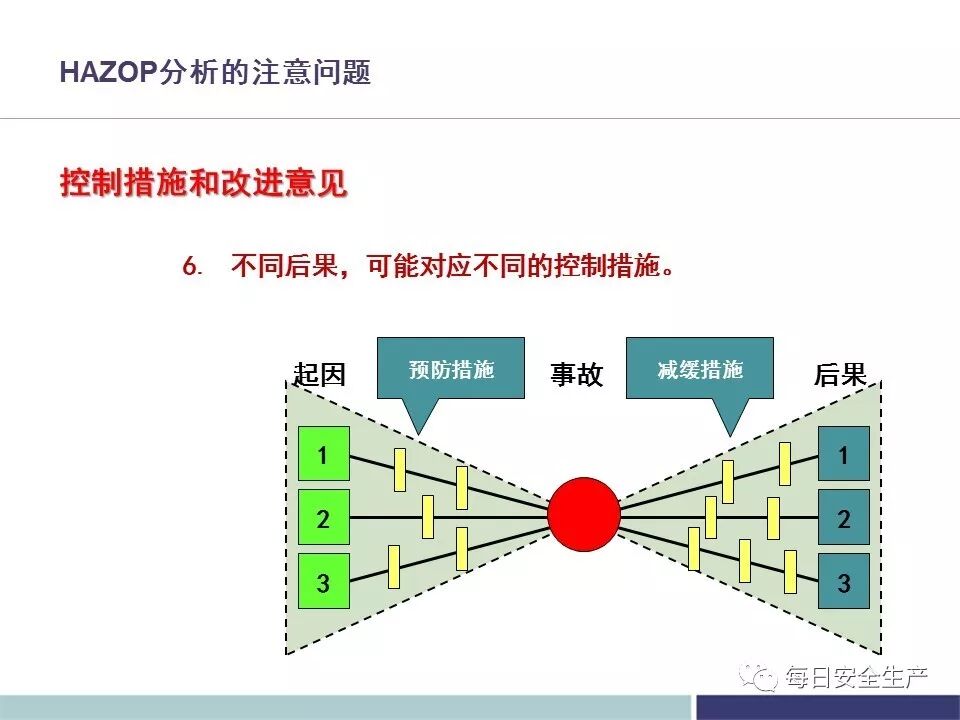 HAZOP分析的注意问题

控制措施和改进意见

6. 不同后果，可能对应不同的控制措施。

起因

预防措施

事故

减缓措施

后果

1

2

3

1

2

3

每日安全生产